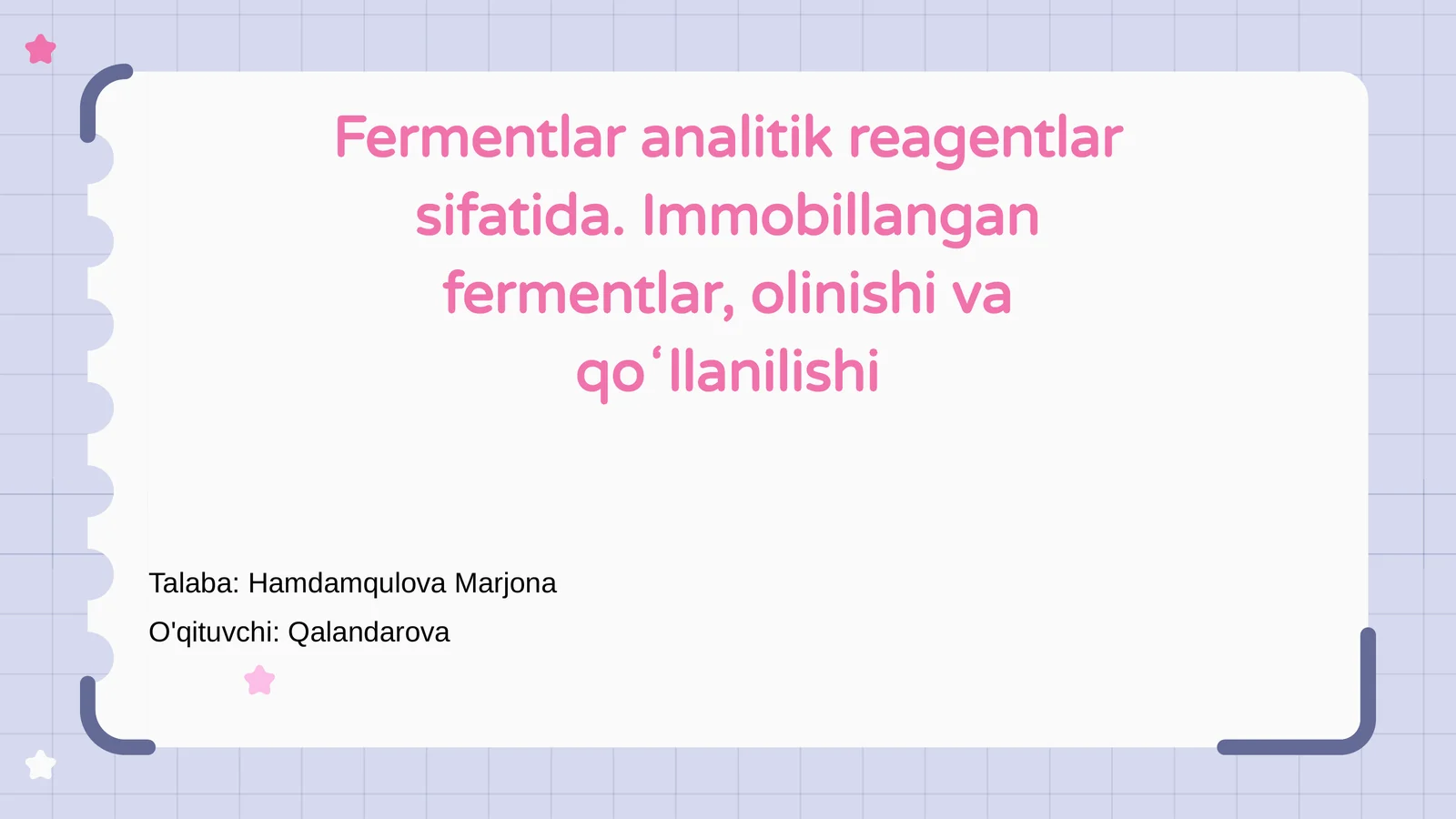 Fermentlar analitik reagentlar sifatida. Immobillangan fermentlar, olinishi va qoʻllanilishi

Talaba: Hamdamqulova Marjona

O'qituvchi: Qalandarova